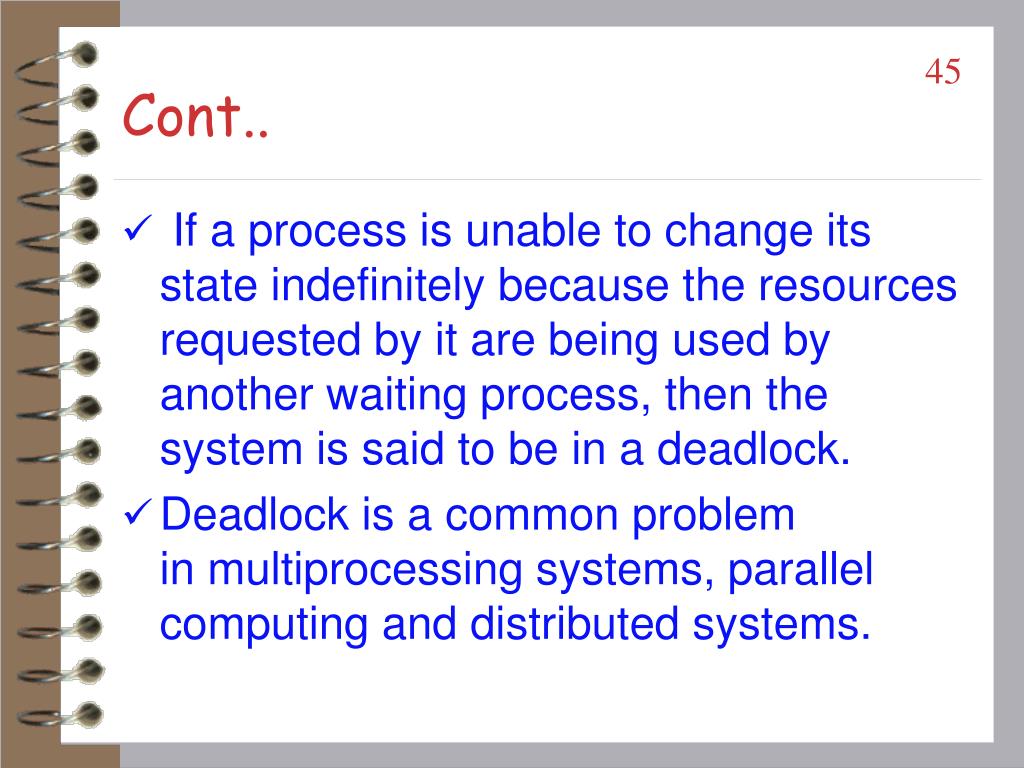 45

Cont..

✓ If a process is unable to change its state indefinitely because the resources requested by it are being used by another waiting process, then the system is said to be in a deadlock.

✓ Deadlock is a common problem in multiprocessing systems, parallel computing and distributed systems.